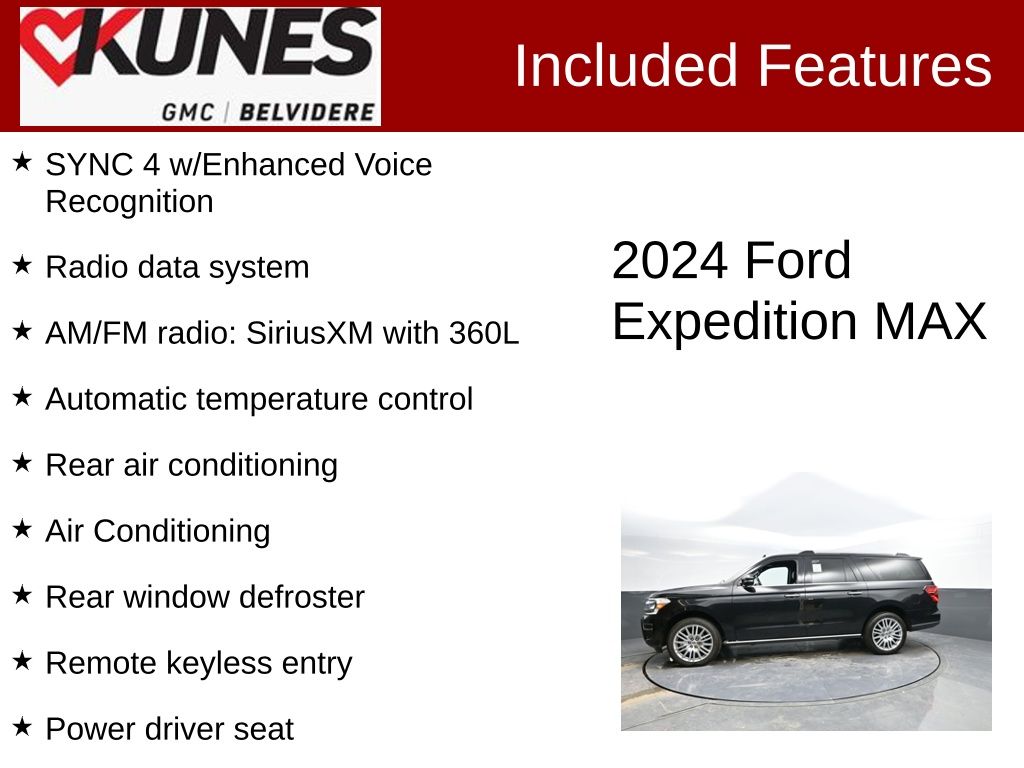 KUNES
GMC | BELVIDERE

Included Features

★ SYNC 4 w/Enhanced Voice Recognition

★ Radio data system

★ AM/FM radio: SiriusXM with 360L

★ Automatic temperature control

★ Rear air conditioning

★ Air Conditioning

★ Rear window defroster

★ Remote keyless entry

★ Power driver seat

2024 Ford Expedition MAX